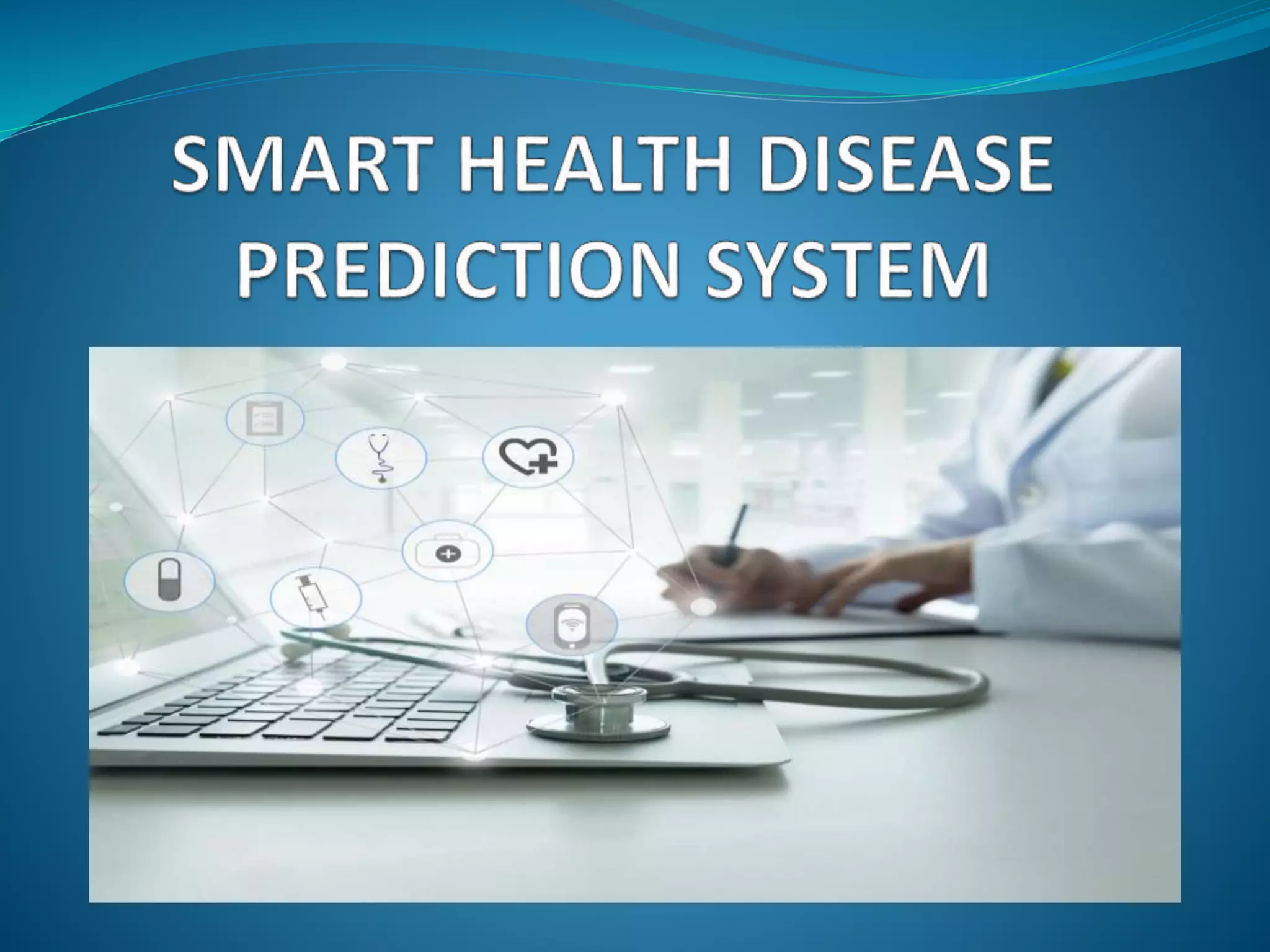 SMART HEALTH DISEASE PREDICTION SYSTEM